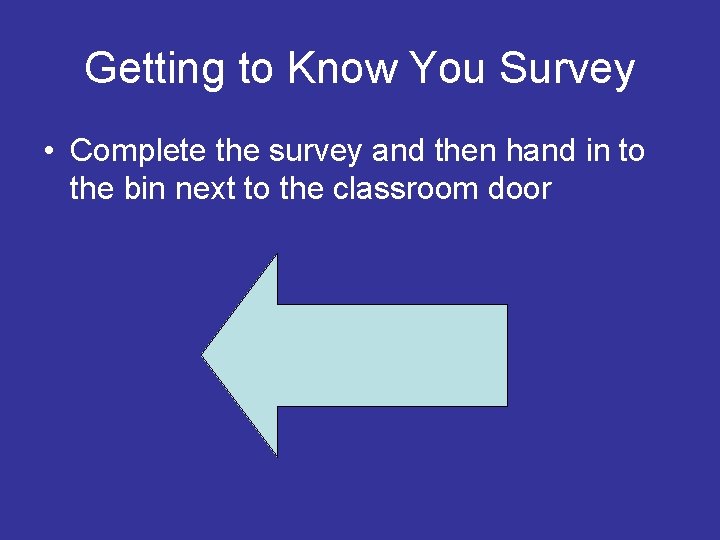 Getting to Know You Survey

• Complete the survey and then hand in to the bin next to the classroom door